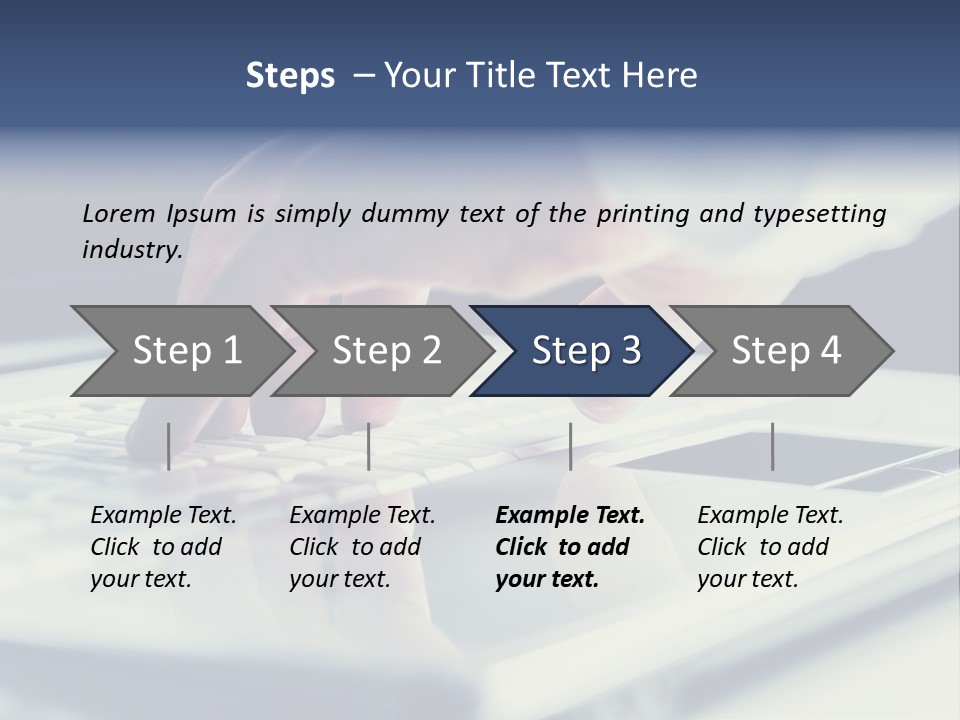 Steps – Your Title Text Here

Lorem Ipsum is simply dummy text of the printing and typesetting industry.

Step 1

Step 2

Step 3

Step 4

Example Text. Click to add your text.

Example Text. Click to add your text.

Example Text. Click to add your text.

Example Text. Click to add your text.